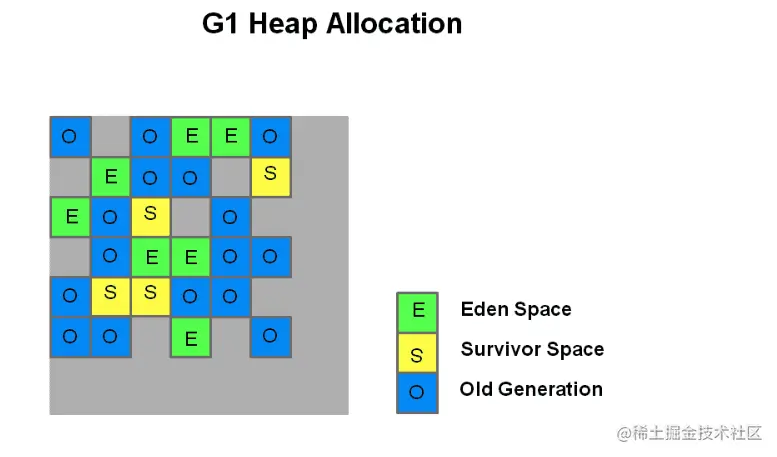 G1 Heap Allocation

O O E E O
E O O S
E O S O
O E E O O
O S S O O
O O E O

E Eden Space
S Survivor Space
O Old Generation

@稀土掘金技术社区